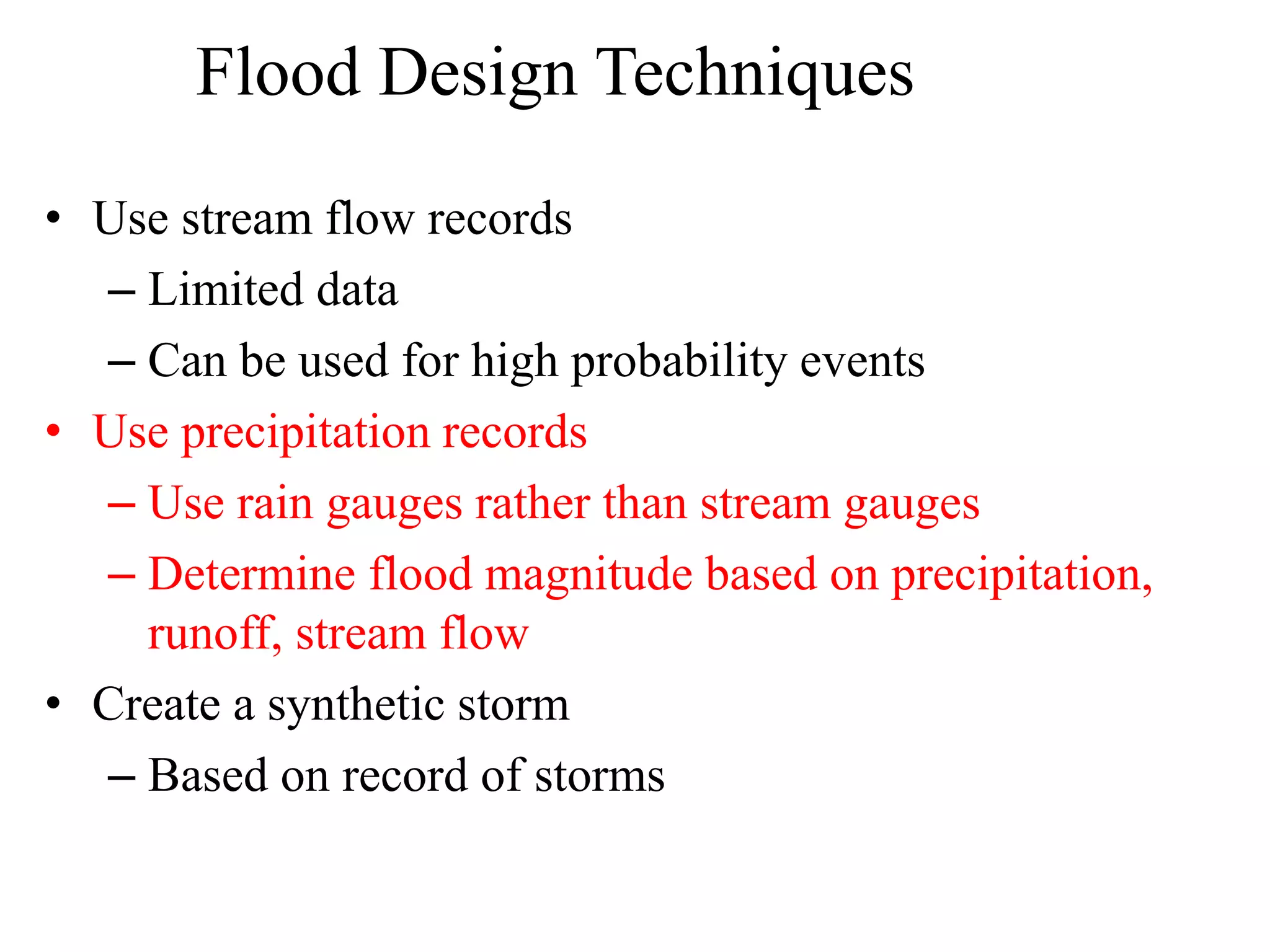 Flood Design Techniques

• Use stream flow records
– Limited data
– Can be used for high probability events
• Use precipitation records
– Use rain gauges rather than stream gauges
– Determine flood magnitude based on precipitation, runoff, stream flow
• Create a synthetic storm
– Based on record of storms